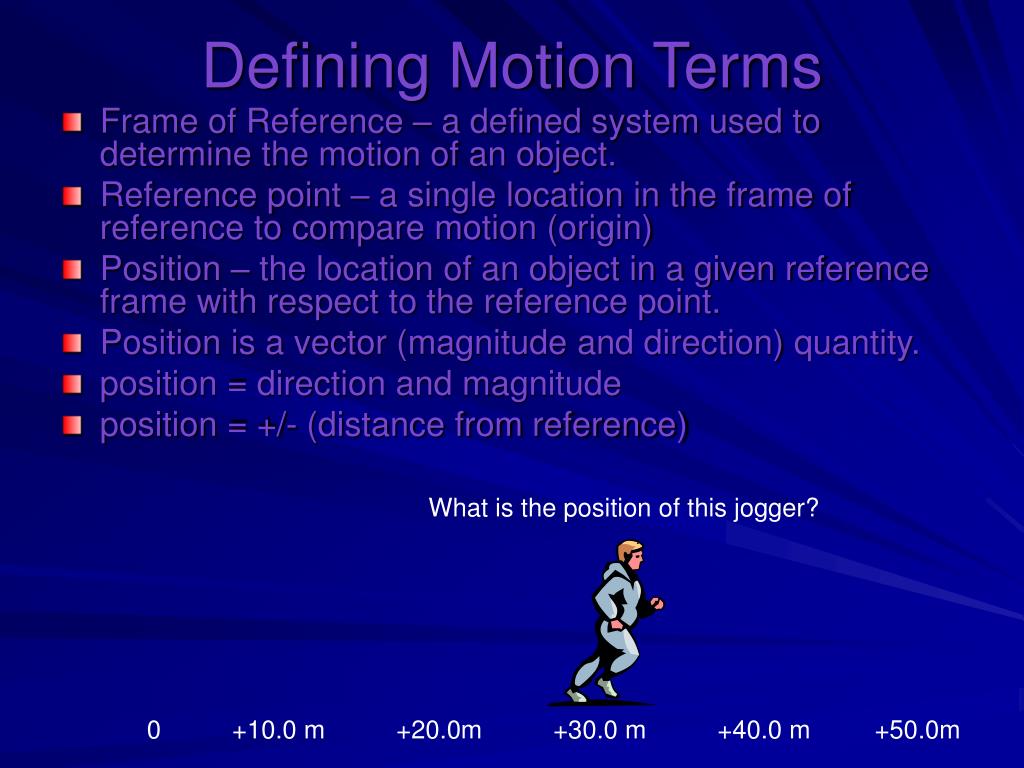 Defining Motion Terms

Frame of Reference – a defined system used to determine the motion of an object.

Reference point – a single location in the frame of reference to compare motion (origin)

Position – the location of an object in a given reference frame with respect to the reference point.

Position is a vector (magnitude and direction) quantity.

position = direction and magnitude

position = +/- (distance from reference)

What is the position of this jogger?

0 +10.0 m +20.0m +30.0 m +40.0 m +50.0m